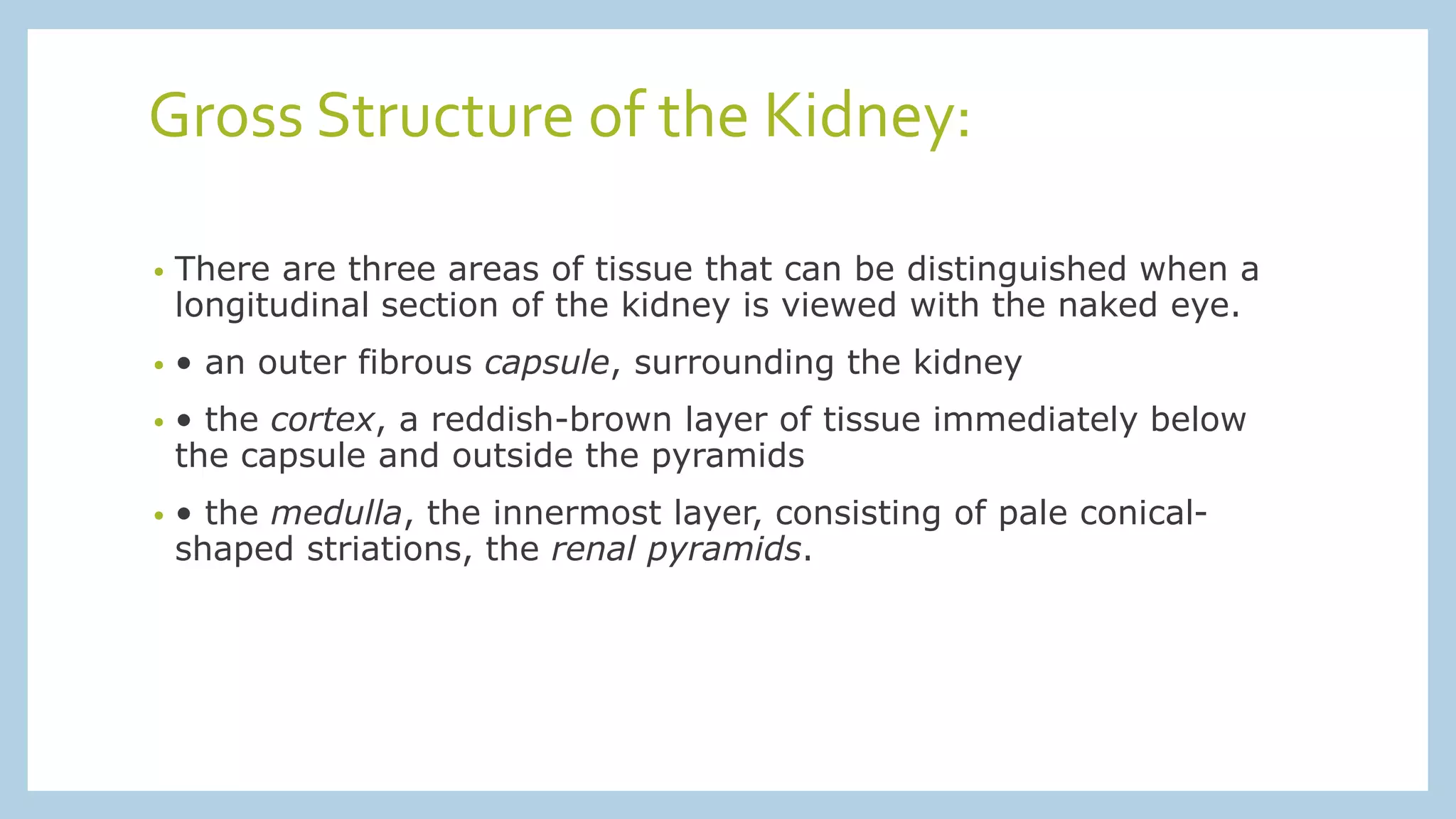 Gross Structure of the Kidney:

• There are three areas of tissue that can be distinguished when a longitudinal section of the kidney is viewed with the naked eye.

• • an outer fibrous capsule, surrounding the kidney

• • the cortex, a reddish-brown layer of tissue immediately below the capsule and outside the pyramids

• • the medulla, the innermost layer, consisting of pale conical-shaped striations, the renal pyramids.